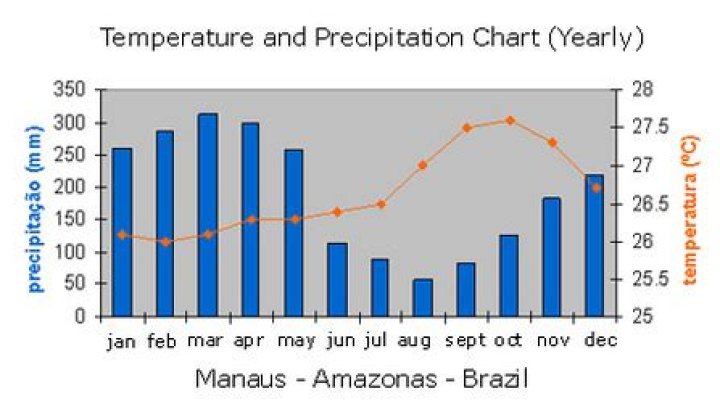 Temperature and Precipitation Chart (Yearly)

precipitação (mm)

350
300
250
200
150
100
50
0

temperatura (ºC)

28
27.5
27
26.5
26
25.5
25

jan feb mar apr may jun jul aug sept oct nov dec

Manaus - Amazonas - Brazil